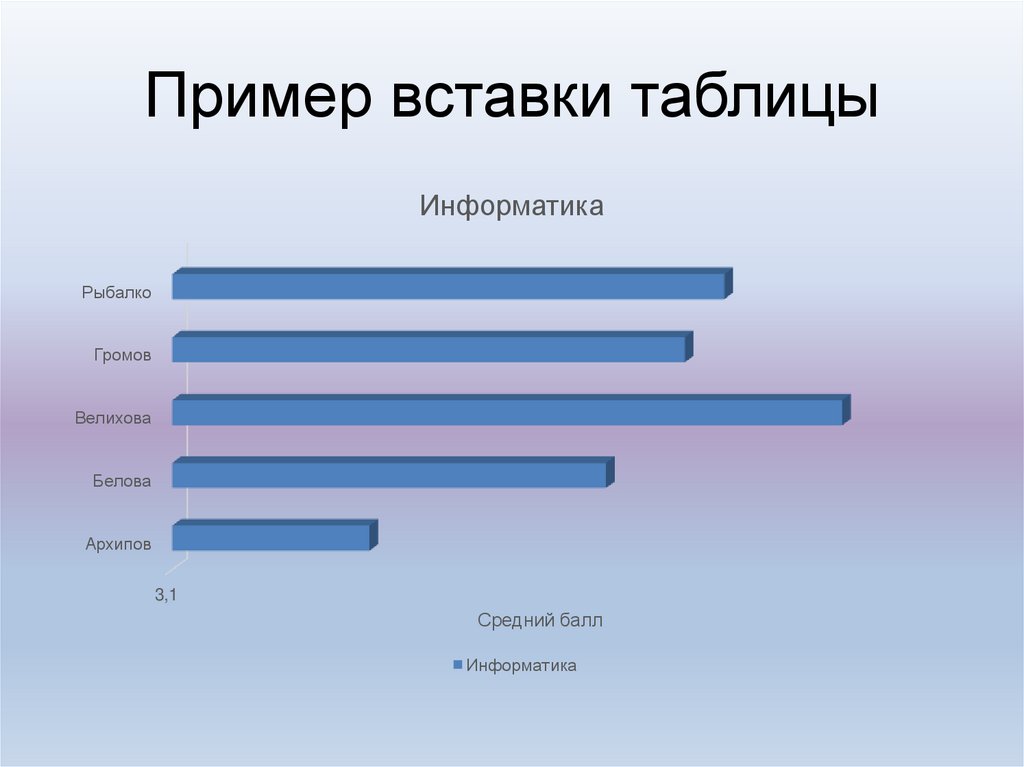 Пример вставки таблицы

Информатика

Рыбалко

Громов

Велихова

Белова

Архипов

3,1

Средний балл

Информатика